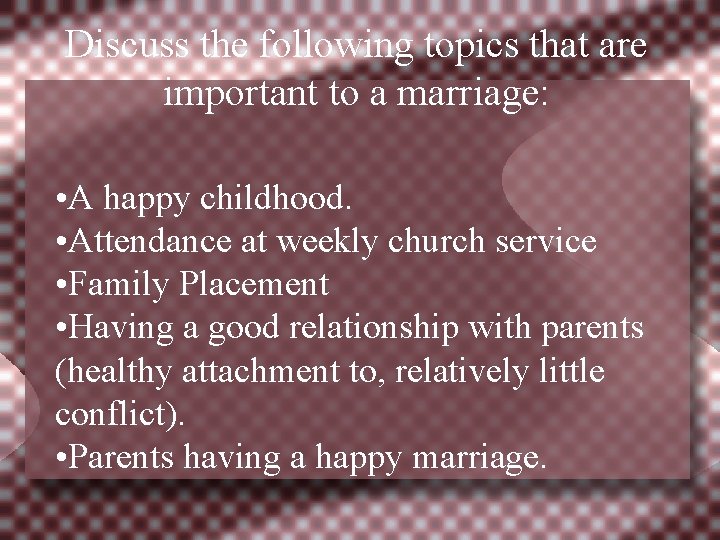 Discuss the following topics that are important to a marriage:

•A happy childhood.
•Attendance at weekly church service
•Family Placement
•Having a good relationship with parents (healthy attachment to, relatively little conflict).
•Parents having a happy marriage.